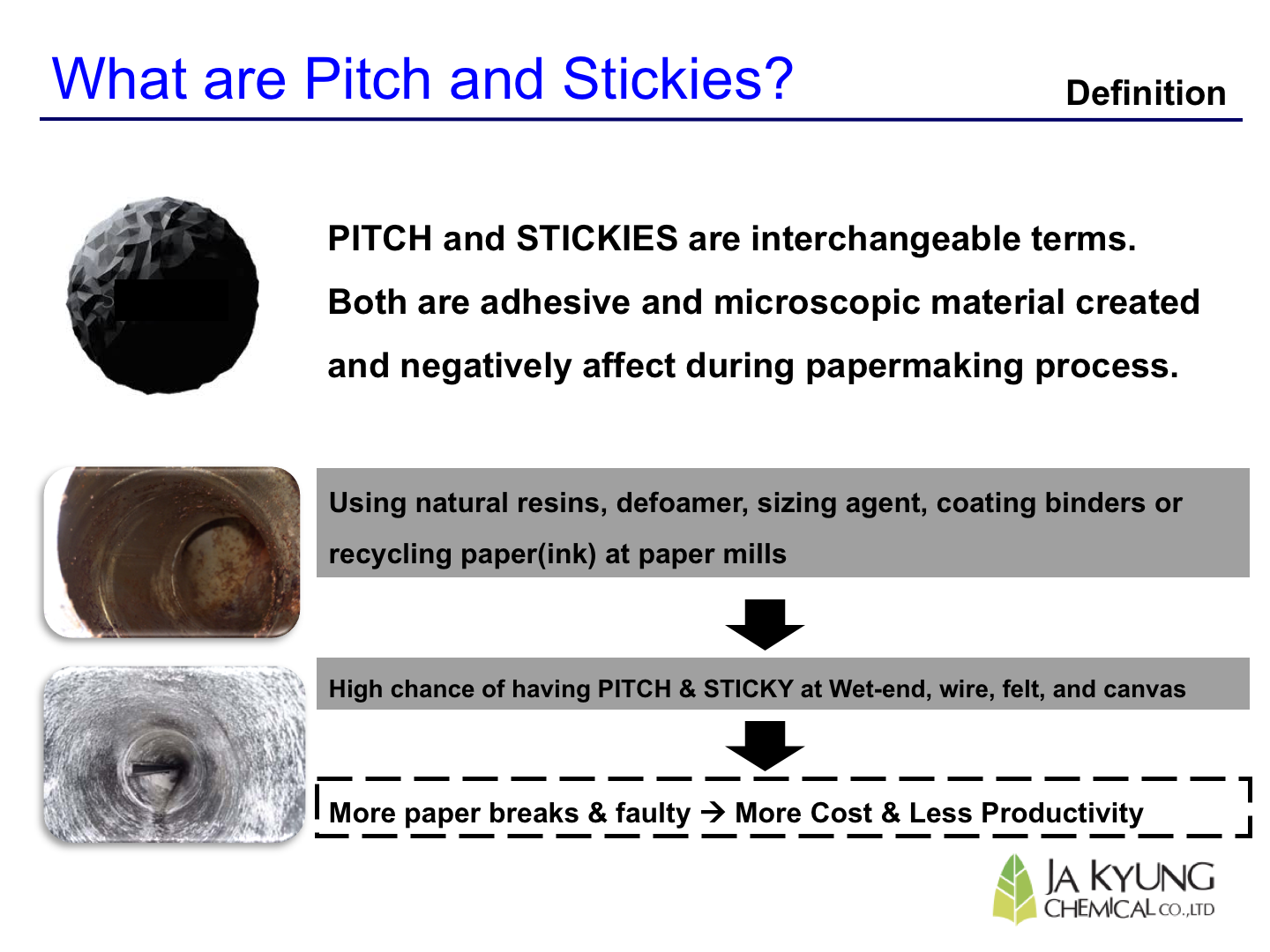 What are Pitch and Stickies?

Definition

PITCH and STICKIES are interchangeable terms. Both are adhesive and microscopic material created and negatively affect during papermaking process.

Using natural resins, defoamer, sizing agent, coating binders or recycling paper(ink) at paper mills

High chance of having PITCH & STICKY at Wet-end, wire, felt, and canvas

More paper breaks & faulty → More Cost & Less Productivity

JA KYUNG CHEMICAL CO.,LTD